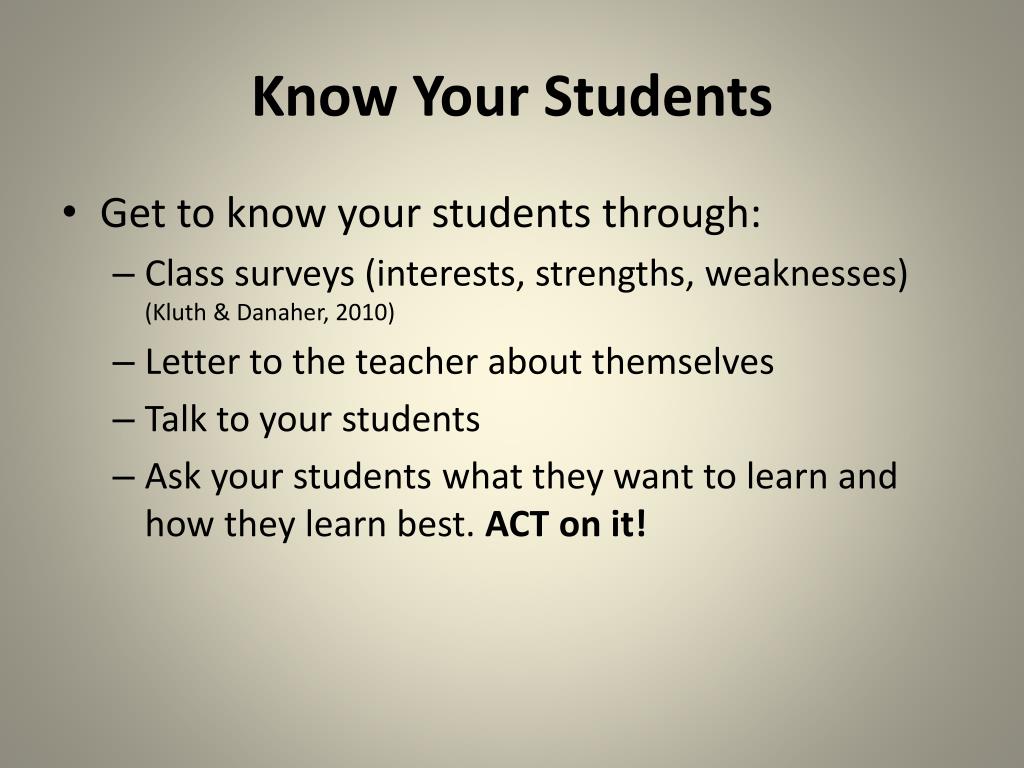 Know Your Students

• Get to know your students through:
– Class surveys (interests, strengths, weaknesses) (Kluth & Danaher, 2010)
– Letter to the teacher about themselves
– Talk to your students
– Ask your students what they want to learn and how they learn best. ACT on it!